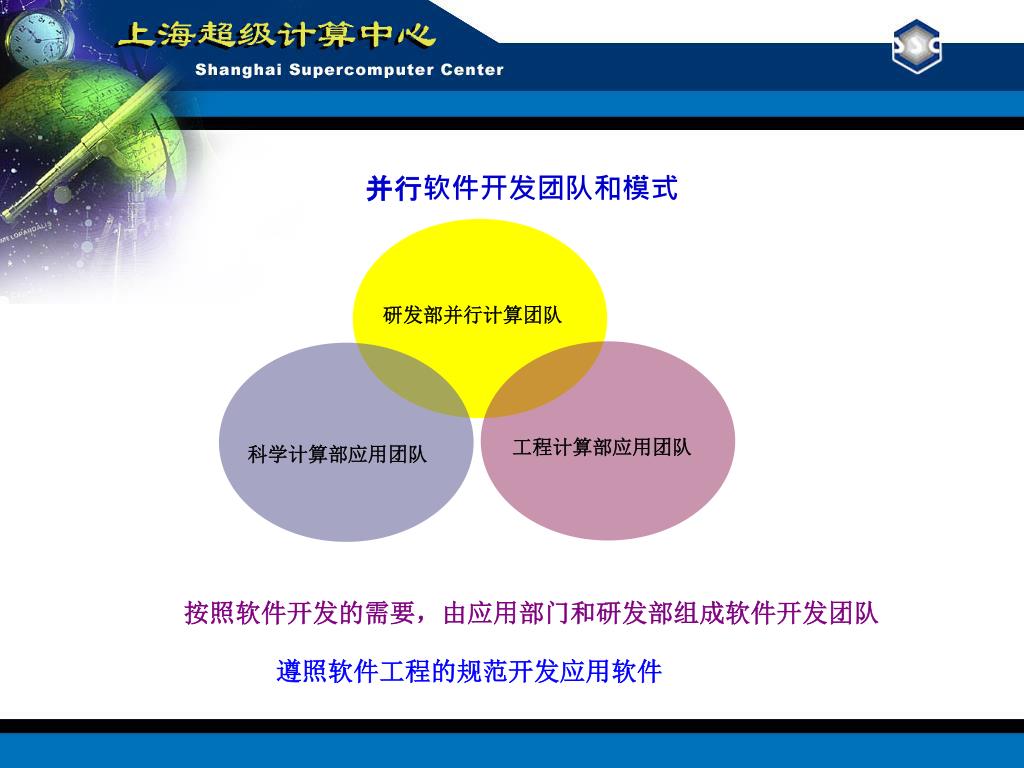 上海超级计算中心
Shanghai Supercomputer Center

SSC

并行软件开发团队和模式

研发部并行计算团队

科学计算部应用团队

工程计算部应用团队

按照软件开发的需要，由应用部门和研发部组成软件开发团队

遵照软件工程的规范开发应用软件